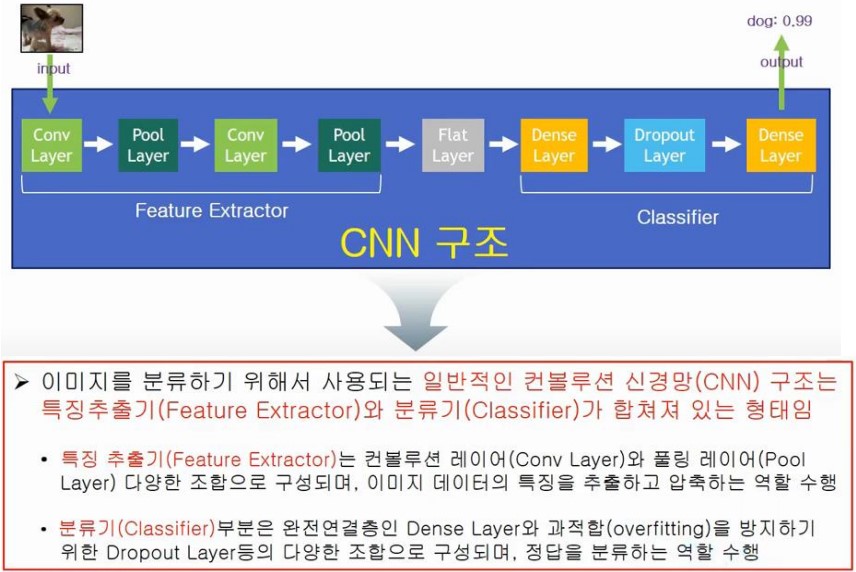 input

dog: 0.99

output

Conv Layer

Pool Layer

Conv Layer

Pool Layer

Flat Layer

Dense Layer

Dropout Layer

Dense Layer

Feature Extractor

Classifier

CNN 구조

➢ 이미지를 분류하기 위해서 사용되는 일반적인 컨볼루션 신경망(CNN) 구조는 특징추출기(Feature Extractor)와 분류기(Classifier)가 합쳐져 있는 형태임

• 특징 추출기(Feature Extractor)는 컨볼루션 레이어(Conv Layer)와 풀링 레이어(Pool Layer) 다양한 조합으로 구성되며, 이미지 데이터의 특징을 추출하고 압축하는 역할 수행

• 분류기(Classifier)부분은 완전연결층인 Dense Layer와 과적합(overfitting)을 방지하기 위한 Dropout Layer등의 다양한 조합으로 구성되며, 정답을 분류하는 역할 수행